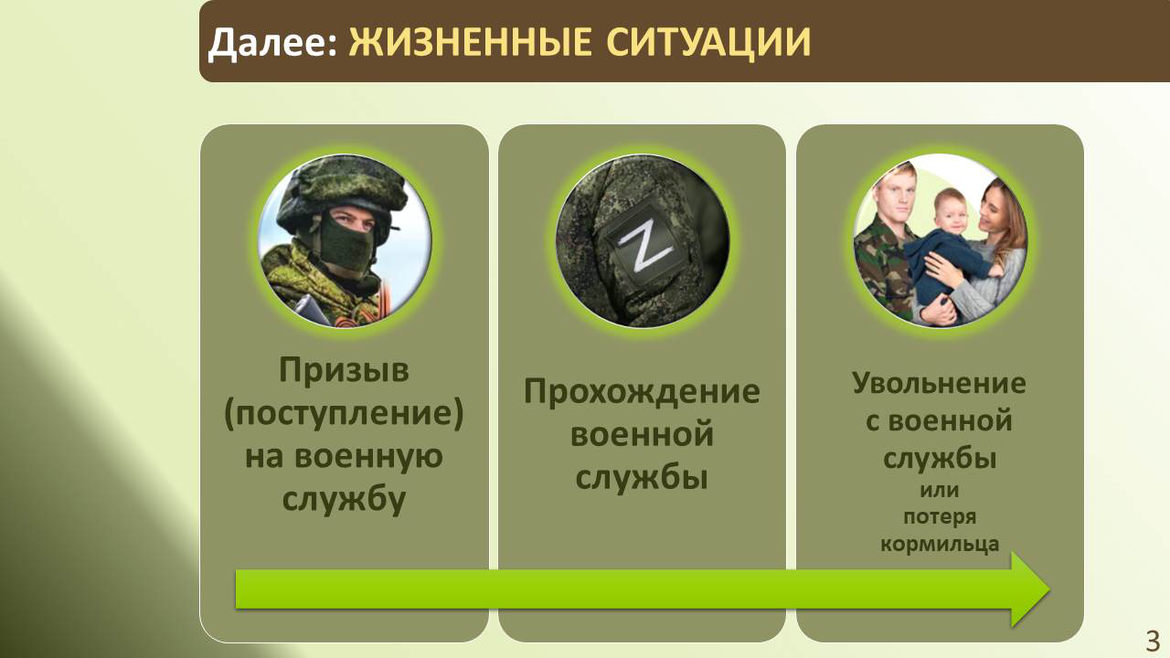 Далее: ЖИЗНЕННЫЕ СИТУАЦИИ

Z

Призыв (поступление) на военную службу

Прохождение военной службы

Увольнение с военной службы
или
потеря кормильца

3